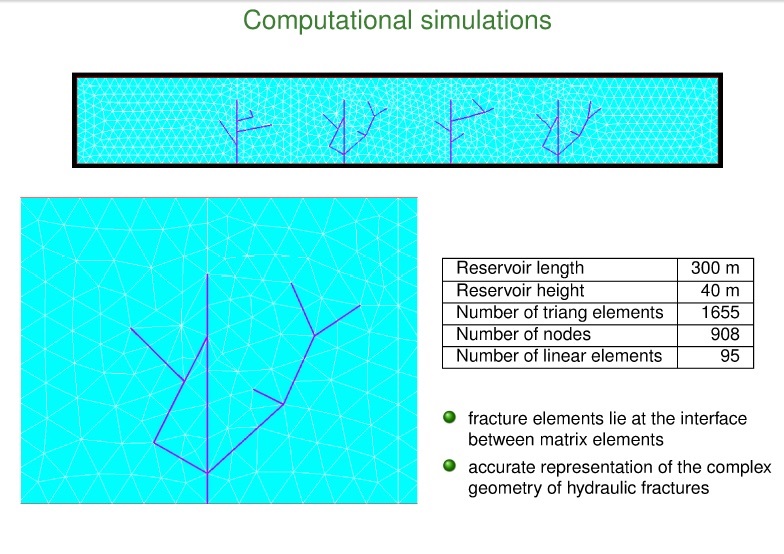 Computational simulations

| Reservoir length | 300 m |
|---|---|
| Reservoir height | 40 m |
| Number of triang elements | 1655 |
| Number of nodes | 908 |
| Number of linear elements | 95 |

fracture elements lie at the interface between matrix elements

accurate representation of the complex geometry of hydraulic fractures